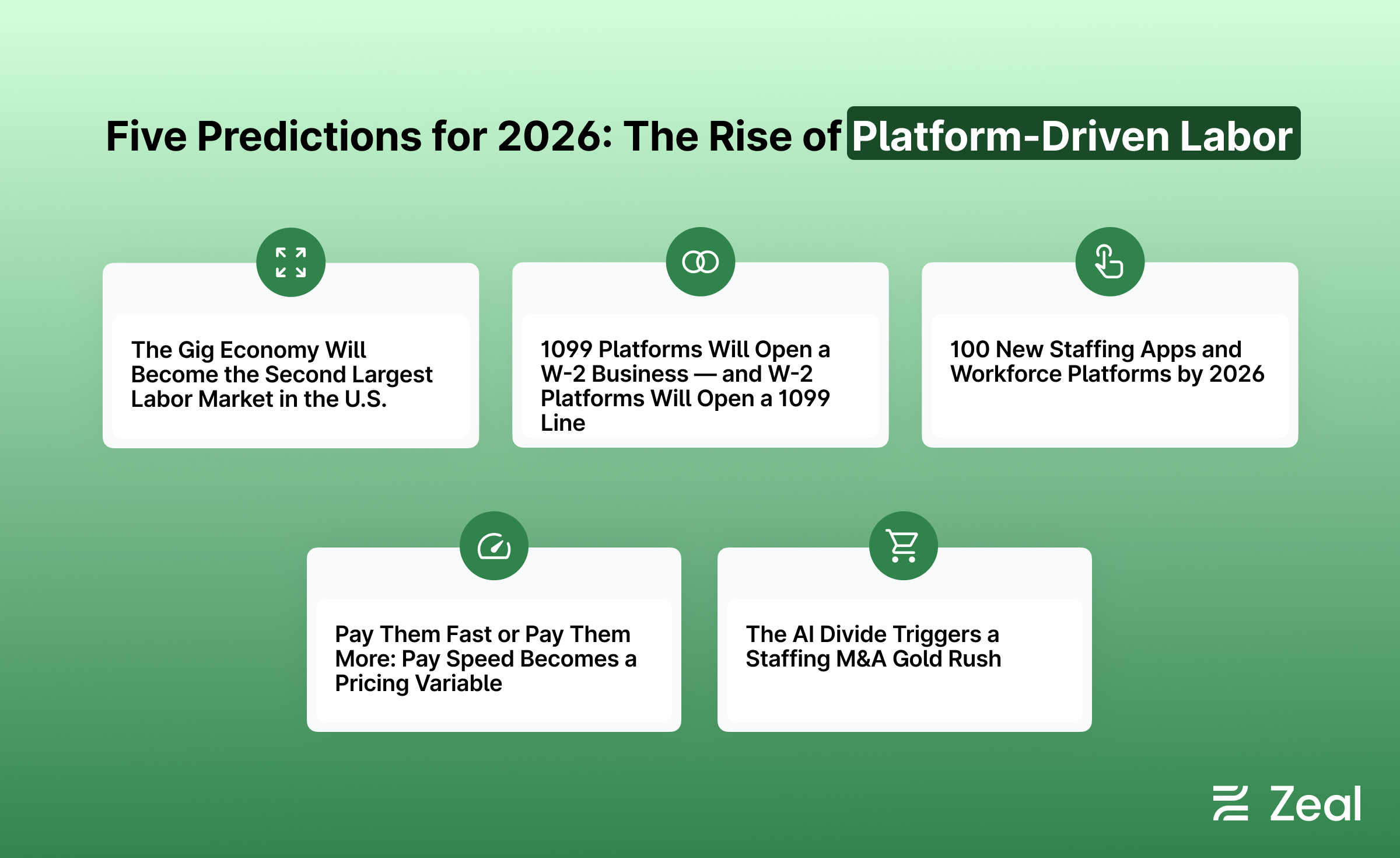 Five Predictions for 2026: The Rise of Platform-Driven Labor

The Gig Economy Will Become the Second Largest Labor Market in the U.S.

1099 Platforms Will Open a W-2 Business — and W-2 Platforms Will Open a 1099 Line

100 New Staffing Apps and Workforce Platforms by 2026

Pay Them Fast or Pay Them More: Pay Speed Becomes a Pricing Variable

The AI Divide Triggers a Staffing M&A Gold Rush

Zeal